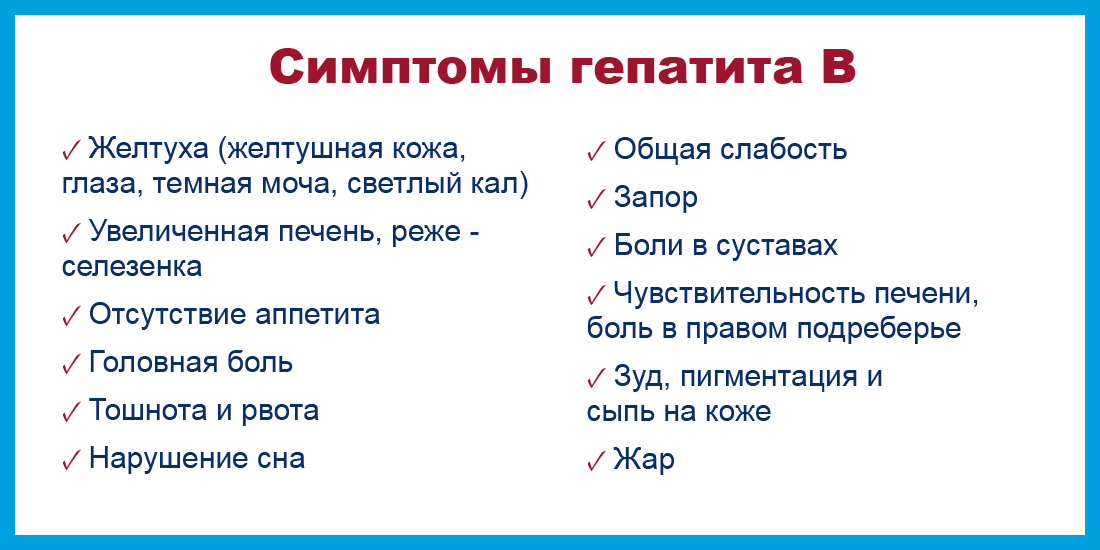 Симптомы гепатита В

✓ Желтуха (желтушная кожа, глаза, темная моча, светлый кал)

✓ Увеличенная печень, реже - селезенка

✓ Отсутствие аппетита

✓ Головная боль

✓ Тошнота и рвота

✓ Нарушение сна

✓ Общая слабость

✓ Запор

✓ Боли в суставах

✓ Чувствительность печени, боль в правом подреберье

✓ Зуд, пигментация и сыпь на коже

✓ Жар